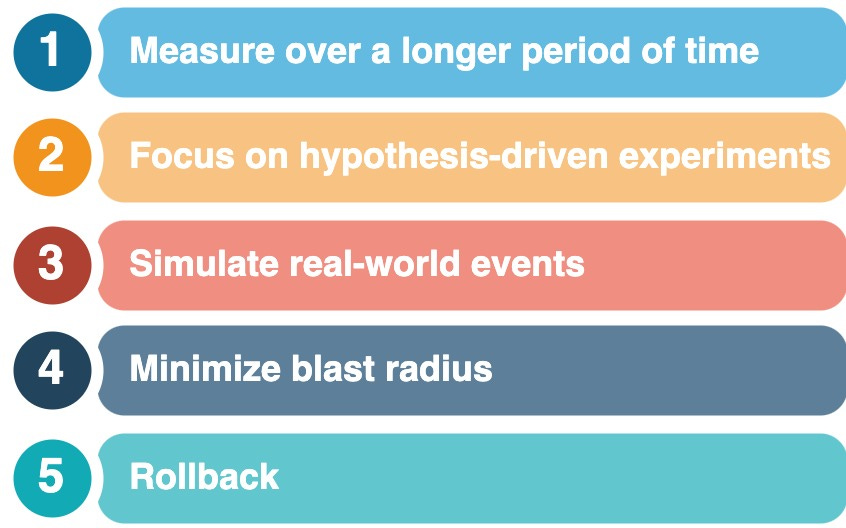 1 Measure over a longer period of time

2 Focus on hypothesis-driven experiments

3 Simulate real-world events

4 Minimize blast radius

5 Rollback